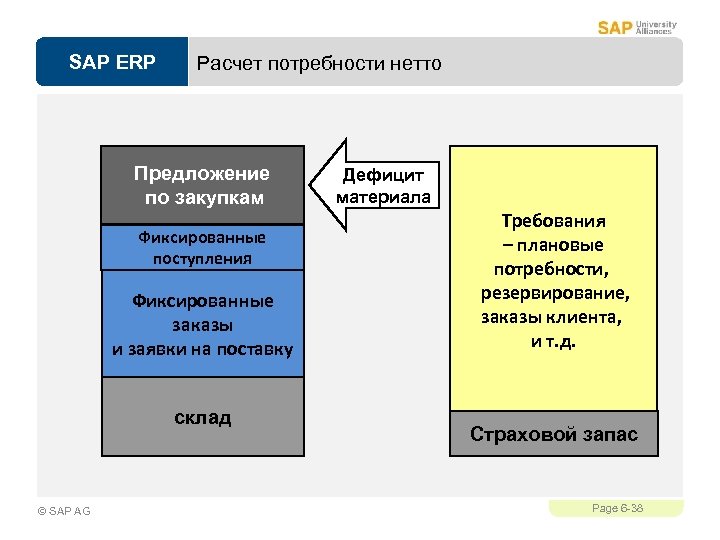 SAP University Alliances

SAP ERP

Расчет потребности нетто

Предложение по закупкам

Фиксированные поступления

Фиксированные заказы и заявки на поставку

склад

Дефицит материала

Требования – плановые потребности, резервирование, заказы клиента, и т.д.

Страховой запас

© SAP AG

Page 6-38